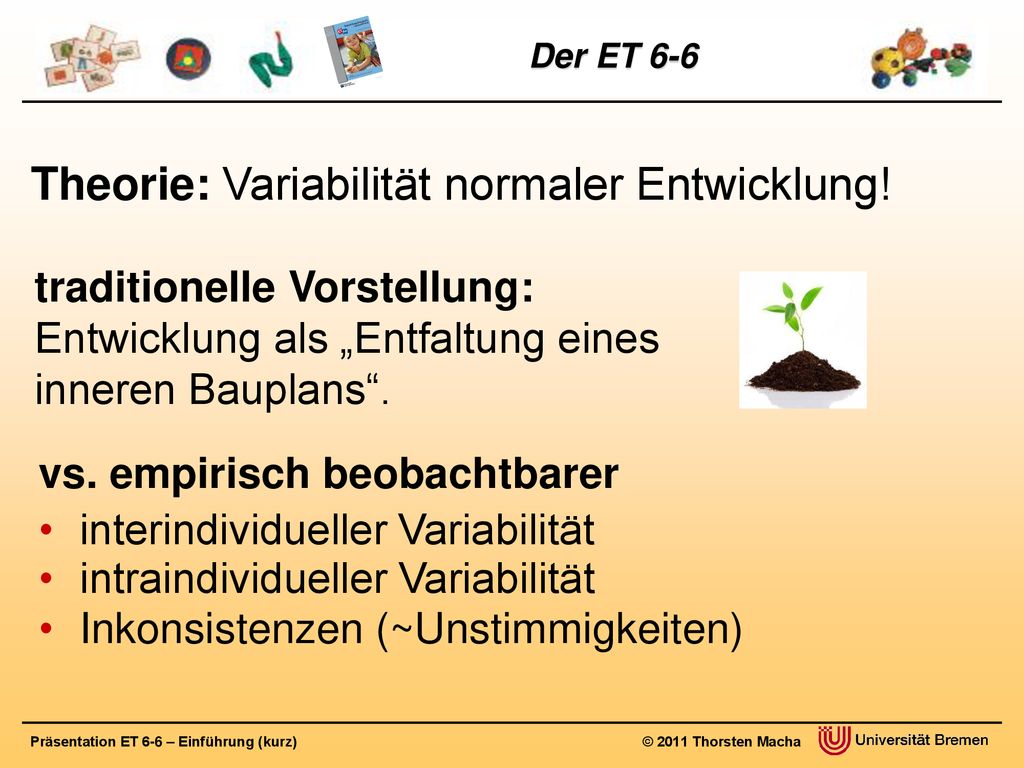 Der ET 6-6

Theorie: Variabilität normaler Entwicklung!

traditionelle Vorstellung:
Entwicklung als „Entfaltung eines inneren Bauplans“.

vs. empirisch beobachtbarer
• interindividueller Variabilität
• intraindividueller Variabilität
• Inkonsistenzen (~Unstimmigkeiten)

Präsentation ET 6-6 – Einführung (kurz)
© 2011 Thorsten Macha
Universität Bremen